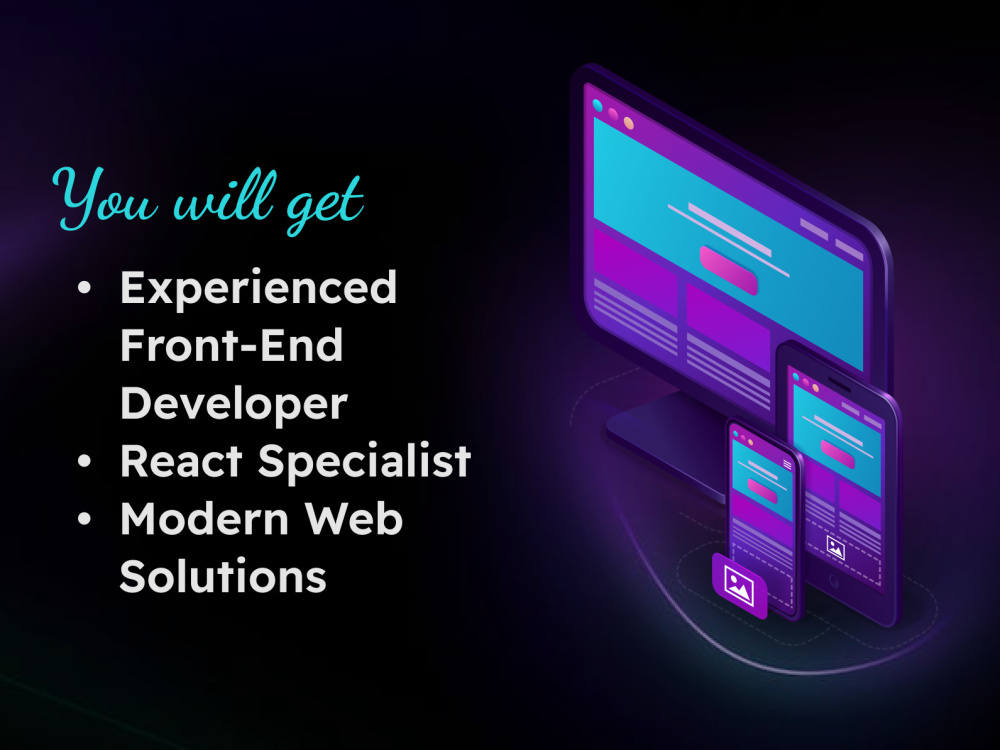 You will get

• Experienced Front-End Developer
• React Specialist
• Modern Web Solutions